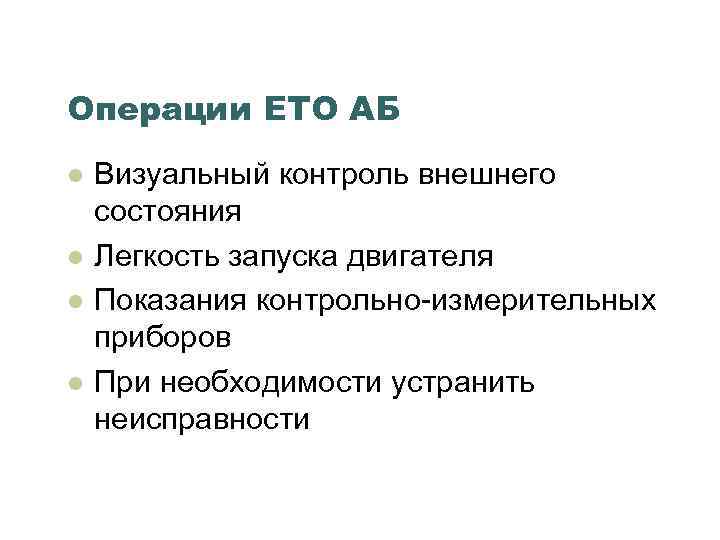 Операции ЕТО АБ

- Визуальный контроль внешнего состояния
- Легкость запуска двигателя
- Показания контрольно-измерительных приборов
- При необходимости устранить неисправности